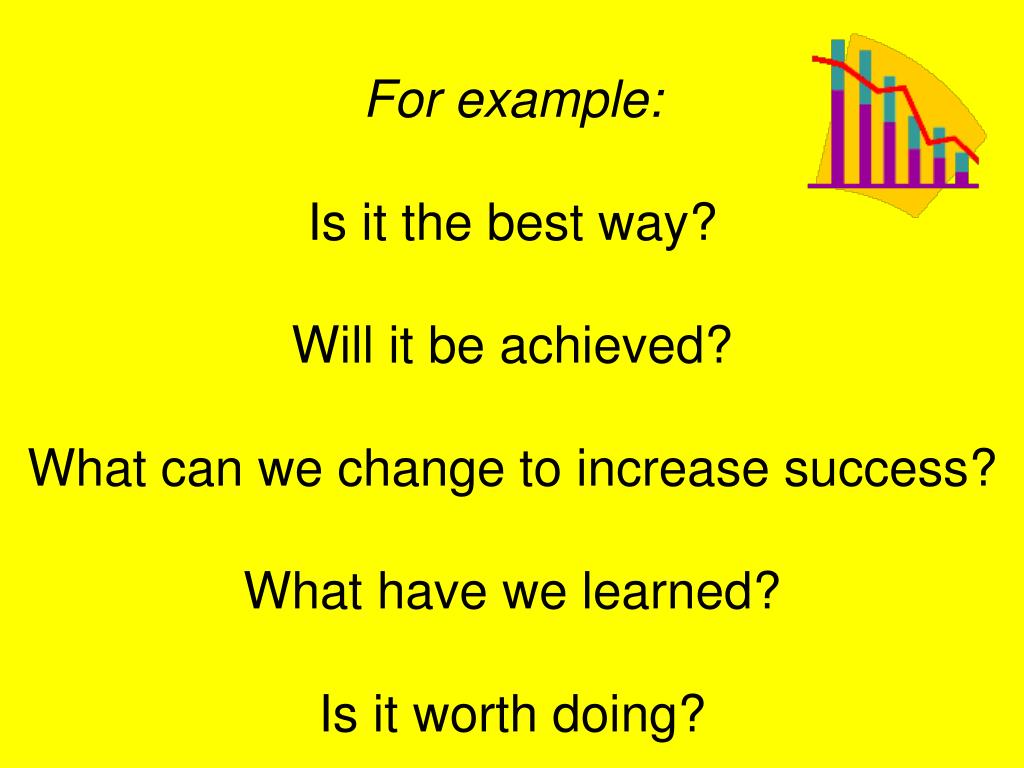 For example:

Is it the best way?

Will it be achieved?

What can we change to increase success?

What have we learned?

Is it worth doing?